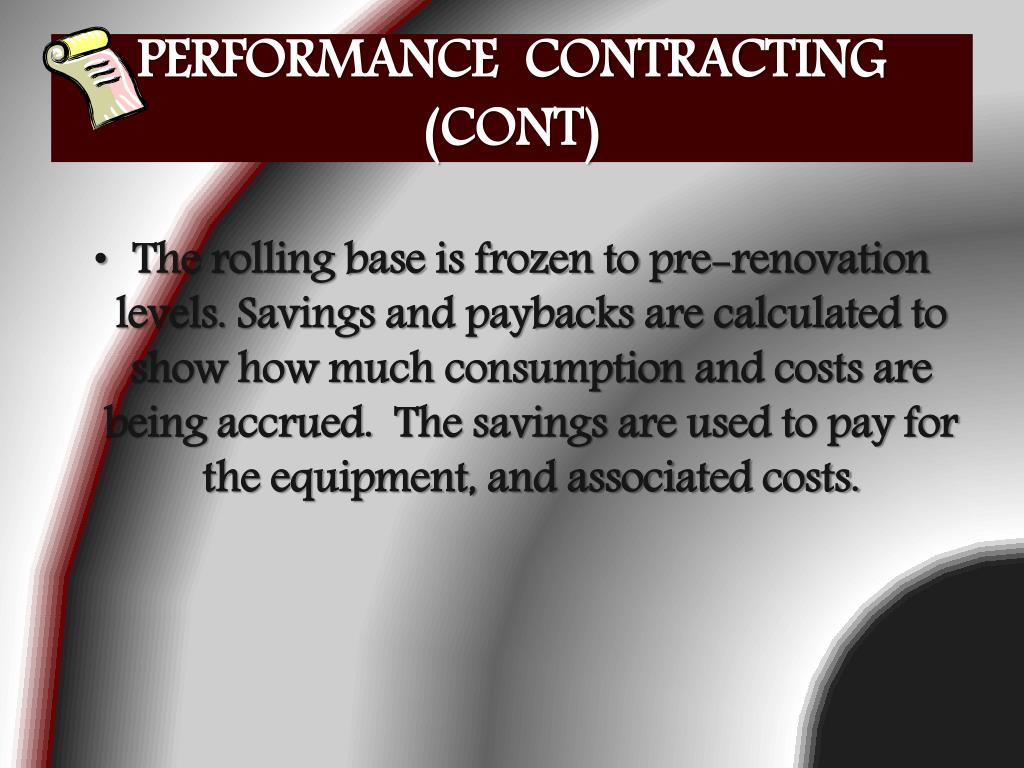 PERFORMANCE CONTRACTING (CONT)

• The rolling base is frozen to pre-renovation levels. Savings and paybacks are calculated to show how much consumption and costs are being accrued. The savings are used to pay for the equipment, and associated costs.